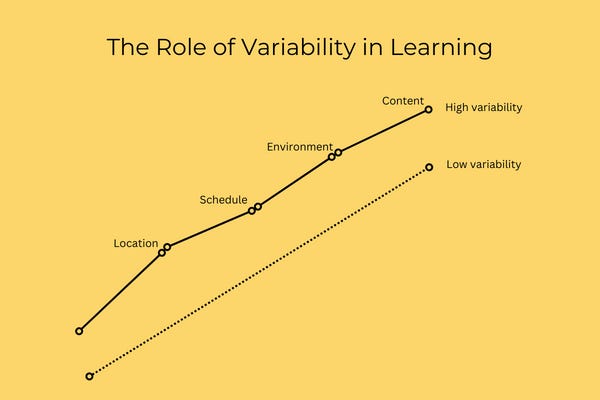 The Role of Variability in Learning

Content
High variability
Environment
Low variability
Schedule
Location